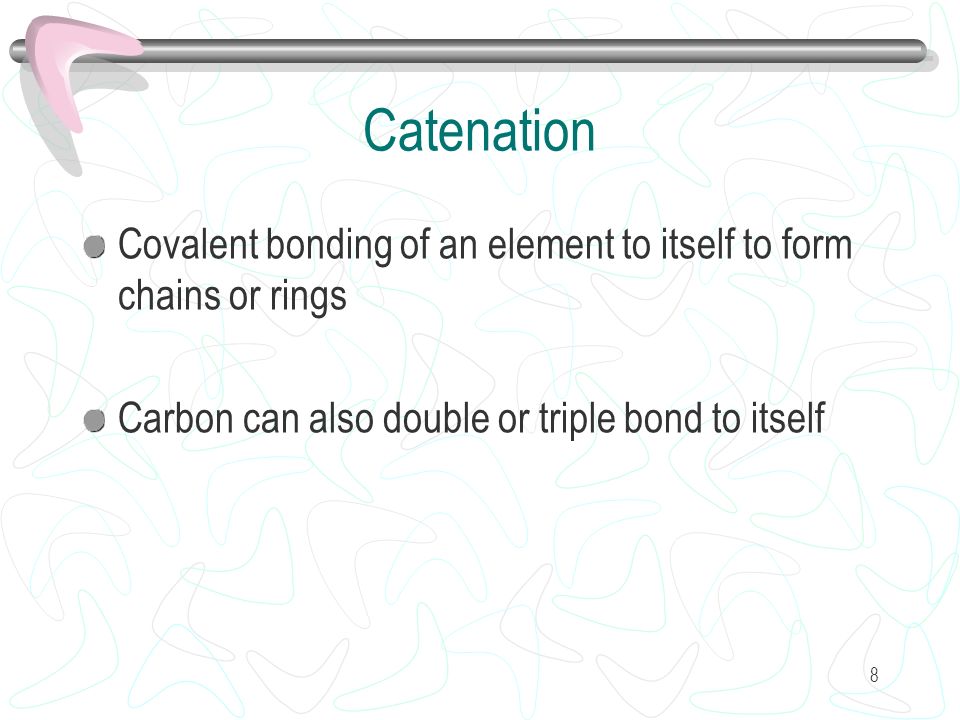 Catenation

Covalent bonding of an element to itself to form chains or rings

Carbon can also double or triple bond to itself

8